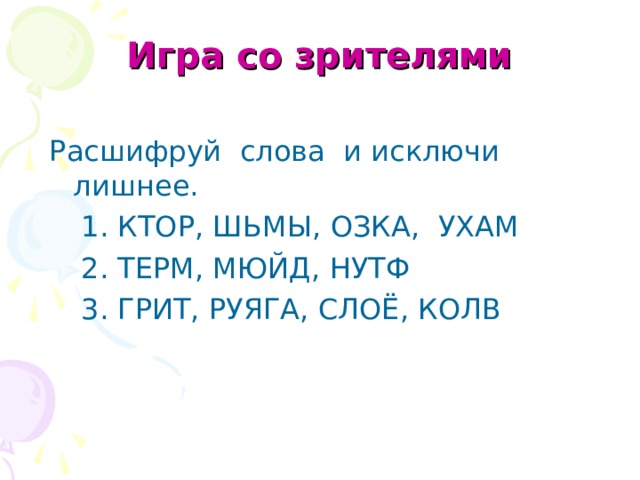 Игра со зрителями

Расшифруй слова и исключи лишнее.

1. КТОР, ШЬМЫ, ОЗКА, УХАМ
2. ТЕРМ, МЮЙД, НУТФ
3. ГРИТ, РУЯГА, СЛОЁ, КОЛВ